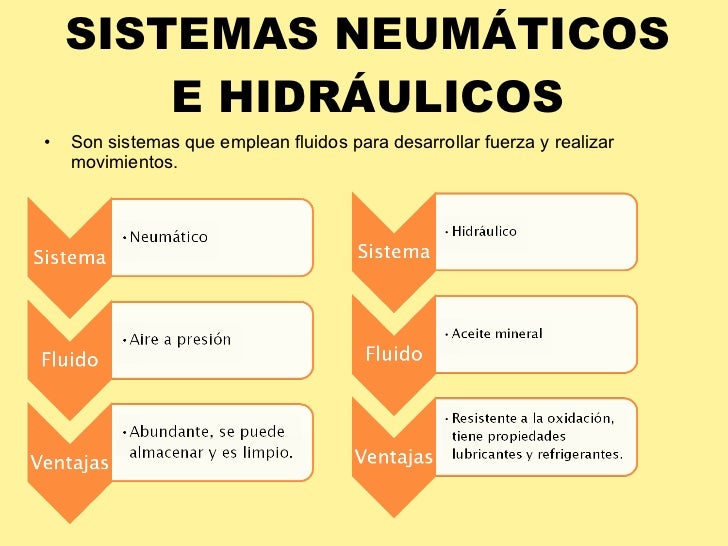 SISTEMAS NEUMÁTICOS E HIDRÁULICOS

• Son sistemas que emplean fluidos para desarrollar fuerza y realizar movimientos.

Sistema
• Neumático

Fluido
• Aire a presión

Ventajas
• Abundante, se puede almacenar y es limpio.

Sistema
• Hidráulico

Fluido
• Aceite mineral

Ventajas
• Resistente a la oxidación, tiene propiedades lubricantes y refrigerantes.